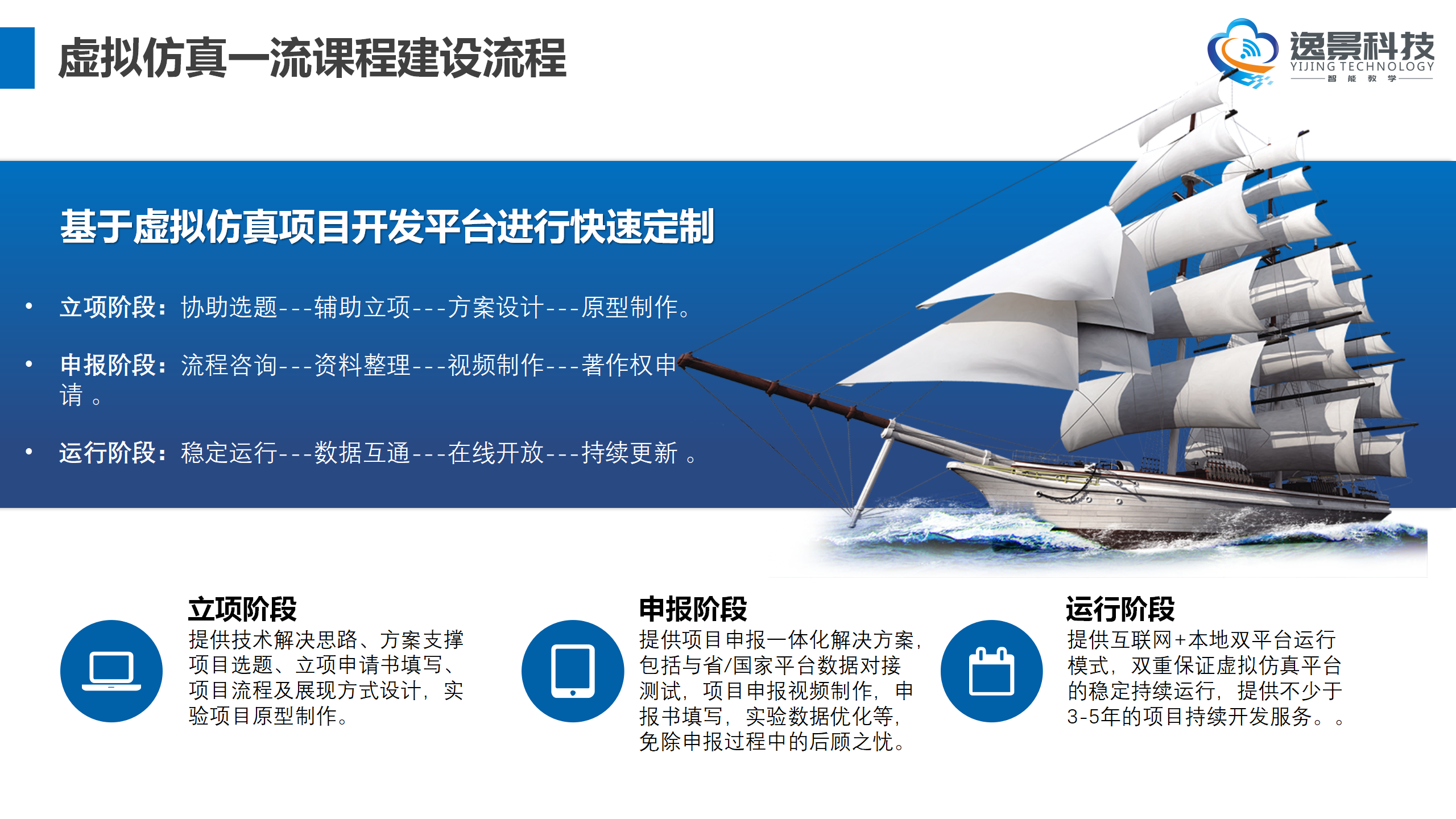 虚拟仿真一流课程建设流程

逸景科技
YIJING TECHNOLOGY
智 能 教 学

基于虚拟仿真项目开发平台进行快速定制

• 立项阶段：协助选题---辅助立项---方案设计---原型制作。

• 申报阶段：流程咨询---资料整理---视频制作---著作权申请 。

• 运行阶段：稳定运行---数据互通---在线开放---持续更新 。

立项阶段
提供技术解决思路、方案支撑项目选题、立项申请书填写、项目流程及展现方式设计，实验项目原型制作。

申报阶段
提供项目申报一体化解决方案，包括与省/国家平台数据对接测试，项目申报视频制作，申报书填写，实验数据优化等，免除申报过程中的后顾之忧。

运行阶段
提供互联网+本地双平台运行模式，双重保证虚拟仿真平台的稳定持续运行，提供不少于3-5年的项目持续开发服务。。